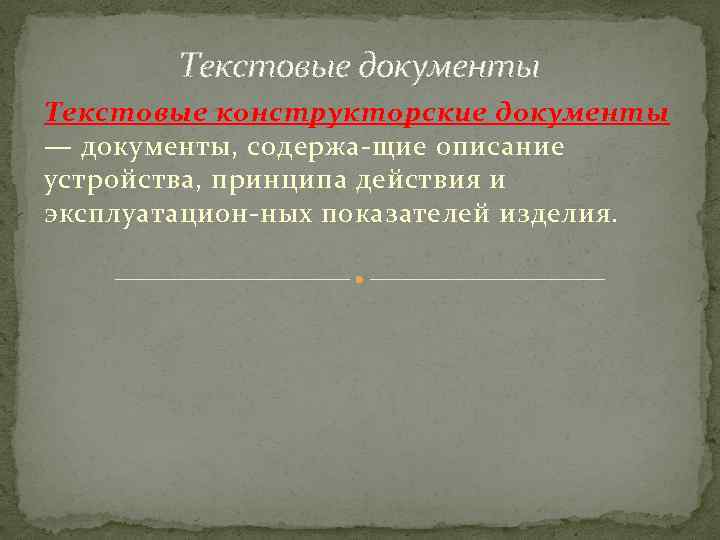 Текстовые документы

Текстовые конструкторские документы — документы, содержа-щие описание устройства, принципа действия и эксплуатацион-ных показателей изделия.